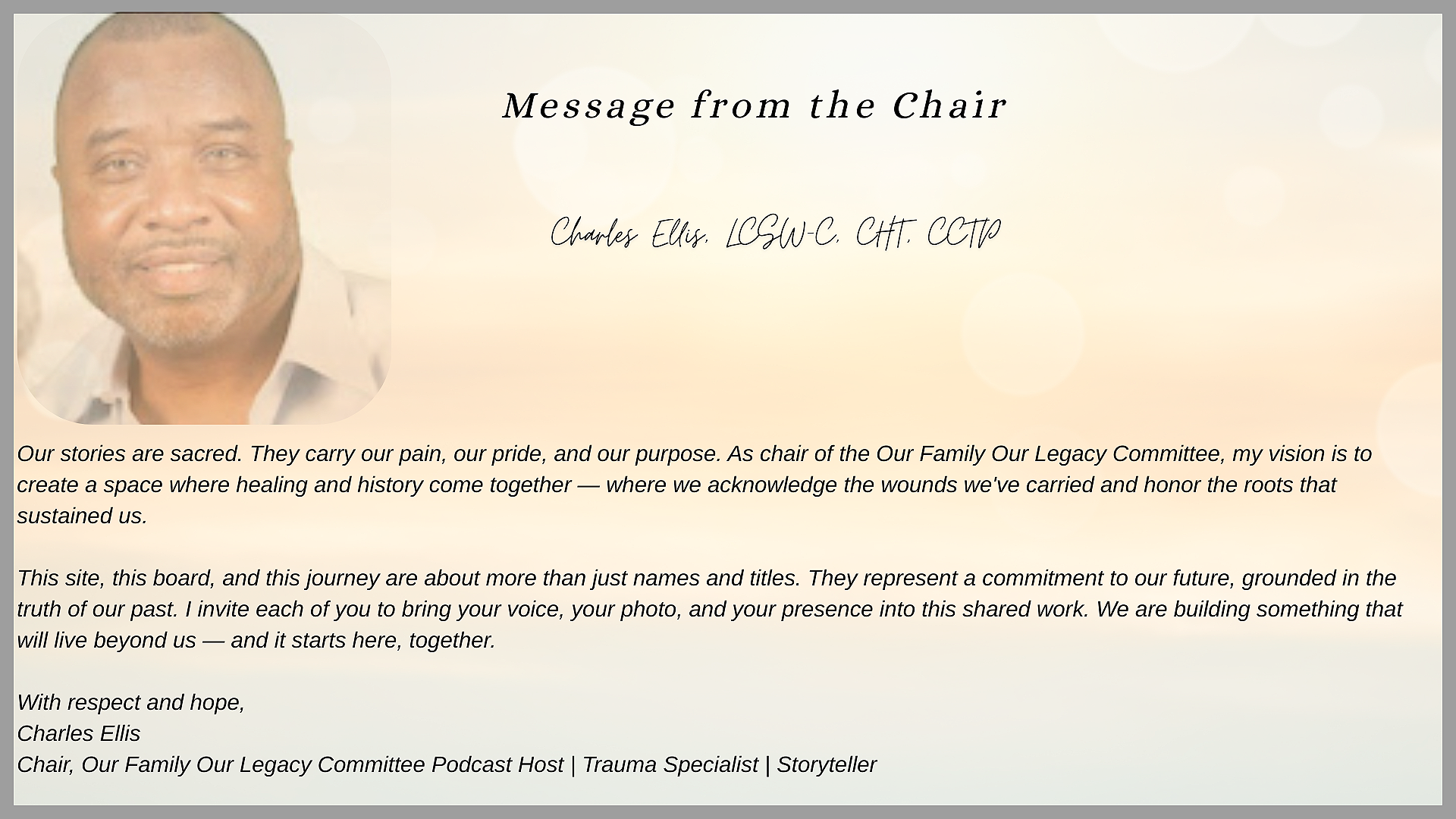 Message from the Chair

Charles Ellis, LCSW-C, CHT, CCTP

Our stories are sacred. They carry our pain, our pride, and our purpose. As chair of the Our Family Our Legacy Committee, my vision is to create a space where healing and history come together — where we acknowledge the wounds we've carried and honor the roots that sustained us.

This site, this board, and this journey are about more than just names and titles. They represent a commitment to our future, grounded in the truth of our past. I invite each of you to bring your voice, your photo, and your presence into this shared work. We are building something that will live beyond us — and it starts here, together.

With respect and hope,
Charles Ellis
Chair, Our Family Our Legacy Committee Podcast Host | Trauma Specialist | Storyteller